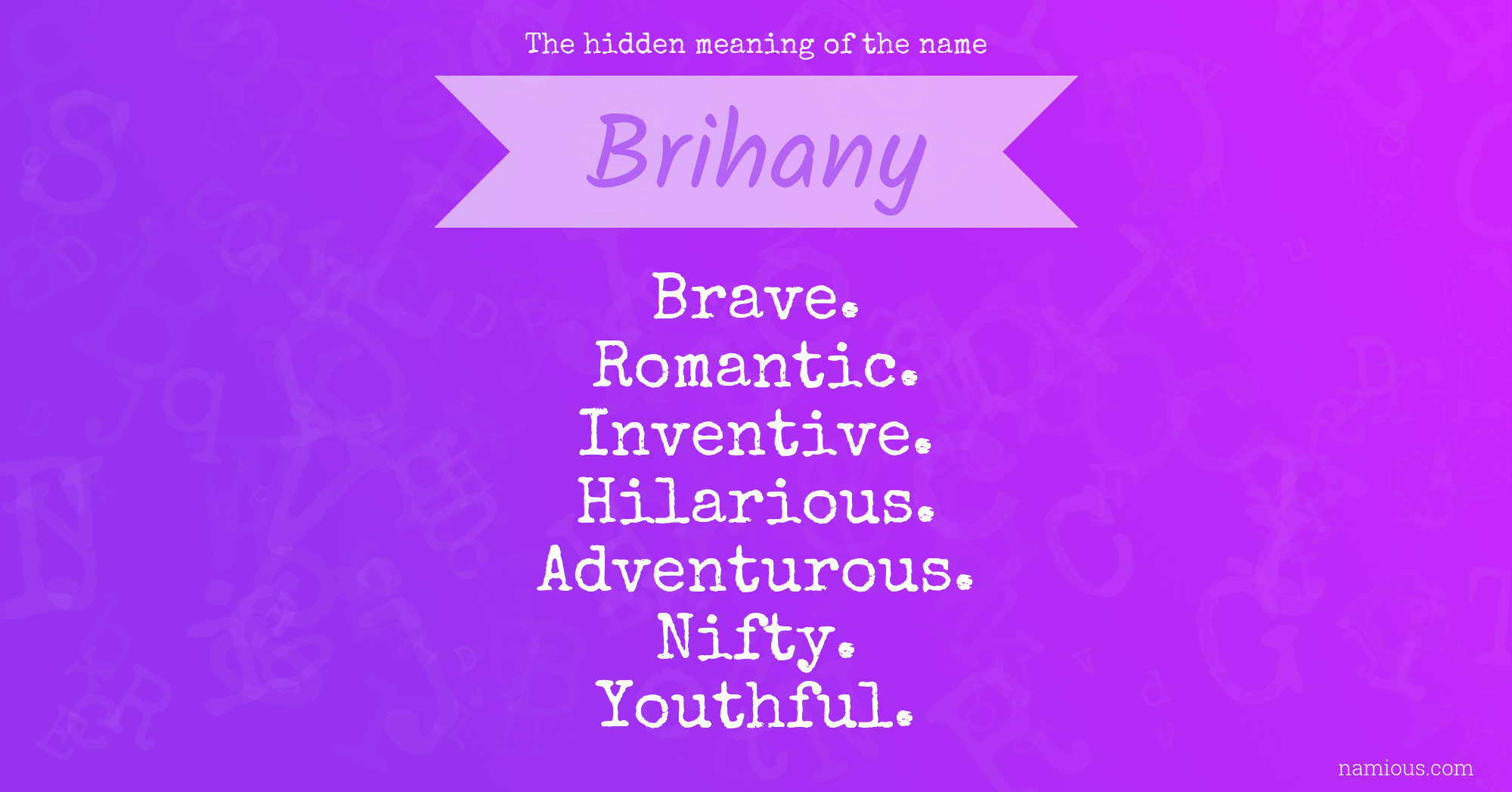 The hidden meaning of the name

Brihany

Brave.
Romantic.
Inventive.
Hilarious.
Adventurous.
Nifty.
Youthful.

namious.com